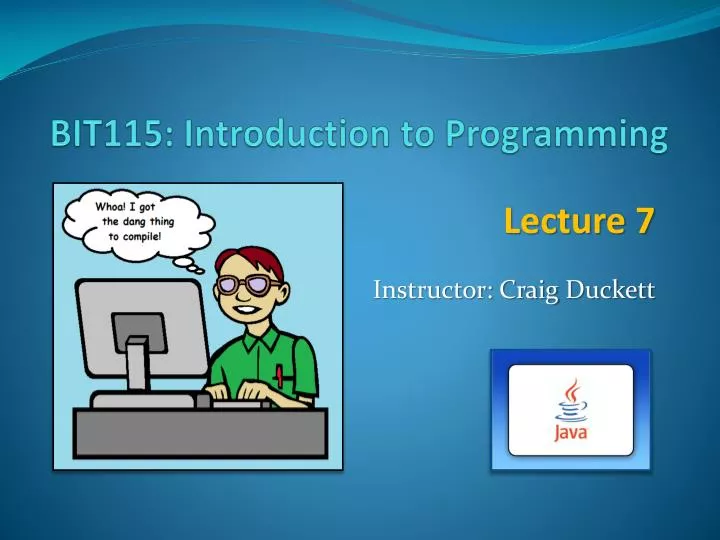 BIT115: Introduction to Programming

Whoa! I got the dang thing to compile!

Lecture 7

Instructor: Craig Duckett

Java